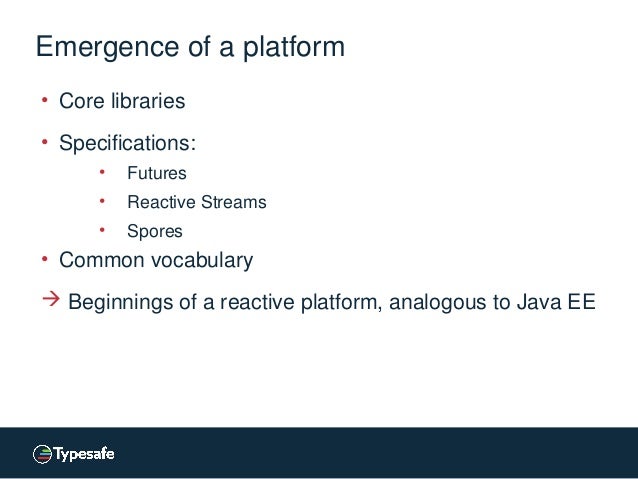 Emergence of a platform

• Core libraries

• Specifications:
  • Futures
  • Reactive Streams
  • Spores

• Common vocabulary

→ Beginnings of a reactive platform, analogous to Java EE

Typesafe